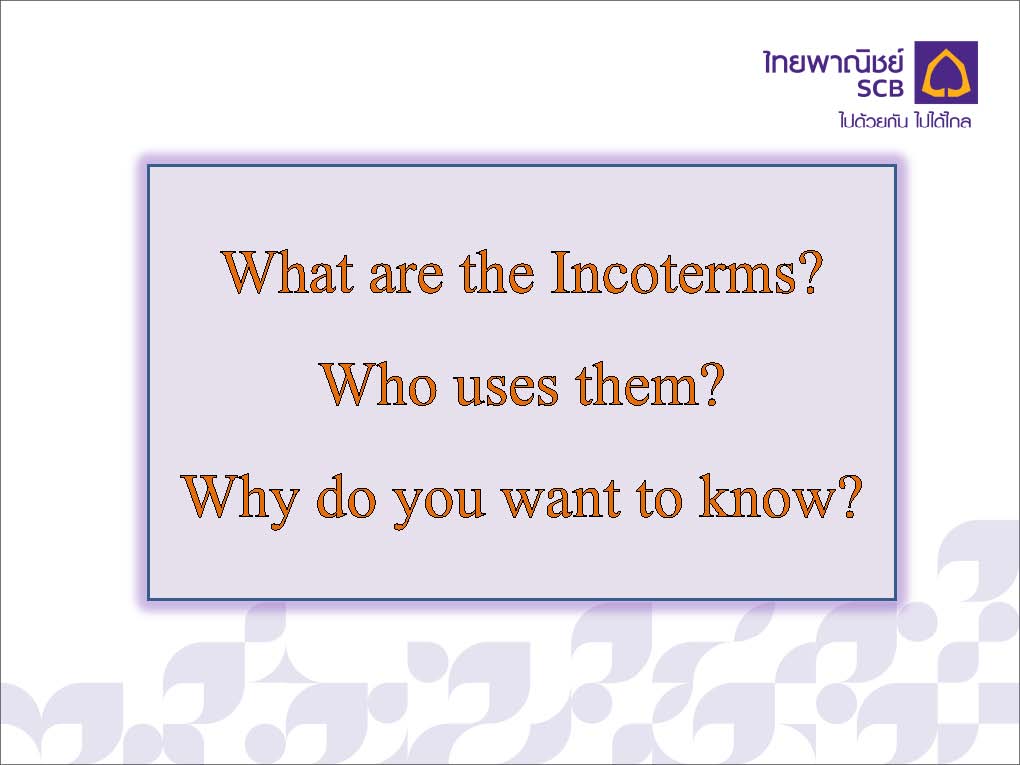 ไทยพาณิชย์
SCB
ไปด้วยกัน ไปได้ไกล

What are the Incoterms?

Who uses them?

Why do you want to know?